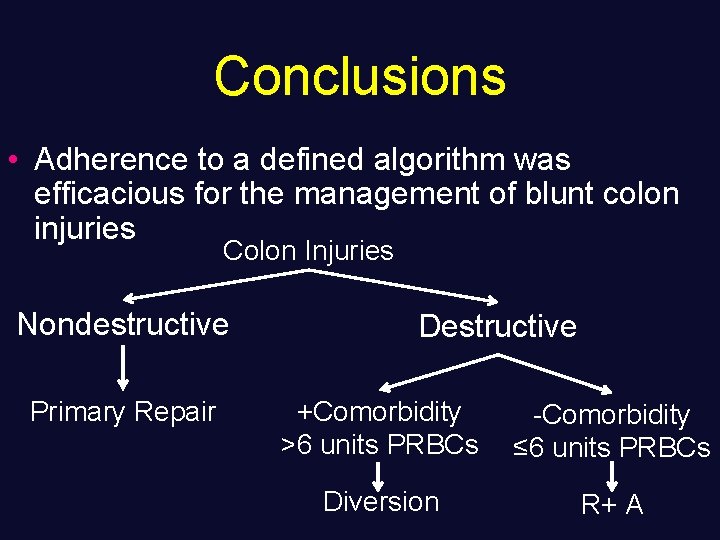 Conclusions

• Adherence to a defined algorithm was efficacious for the management of blunt colon injuries

Colon Injuries

Nondestructive

Destructive

Primary Repair

+Comorbidity
>6 units PRBCs

-Comorbidity
≤6 units PRBCs

Diversion

R+ A